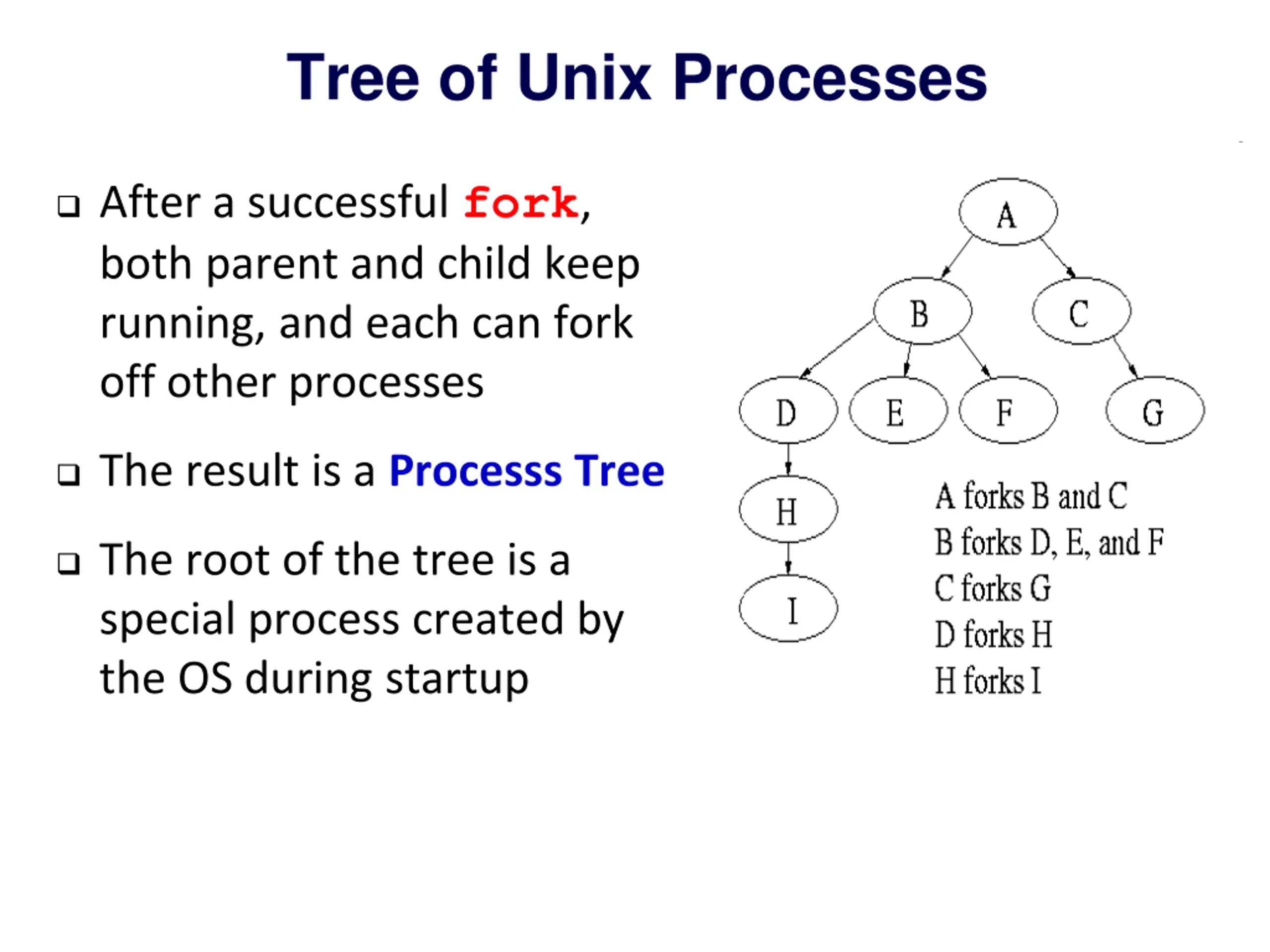 Tree of Unix Processes

❑ After a successful fork, both parent and child keep running, and each can fork off other processes

❑ The result is a Processs Tree

❑ The root of the tree is a special process created by the OS during startup

A

B

C

D

E

F

G

H

I

A forks B and C
B forks D, E, and F
C forks G
D forks H
H forks I